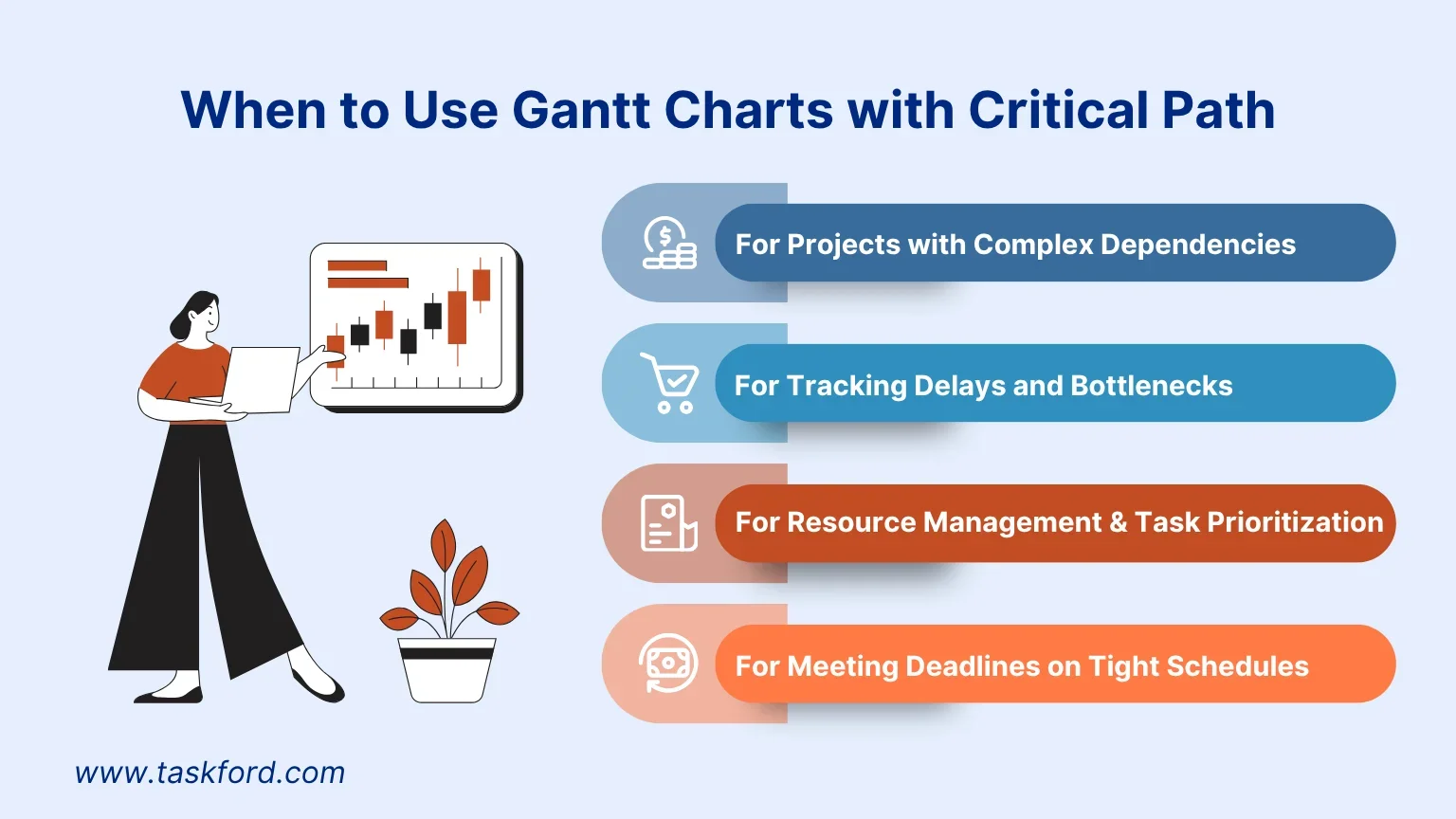 When to Use Gantt Charts with Critical Path

For Projects with Complex Dependencies

For Tracking Delays and Bottlenecks

For Resource Management & Task Prioritization

For Meeting Deadlines on Tight Schedules

www.taskford.com